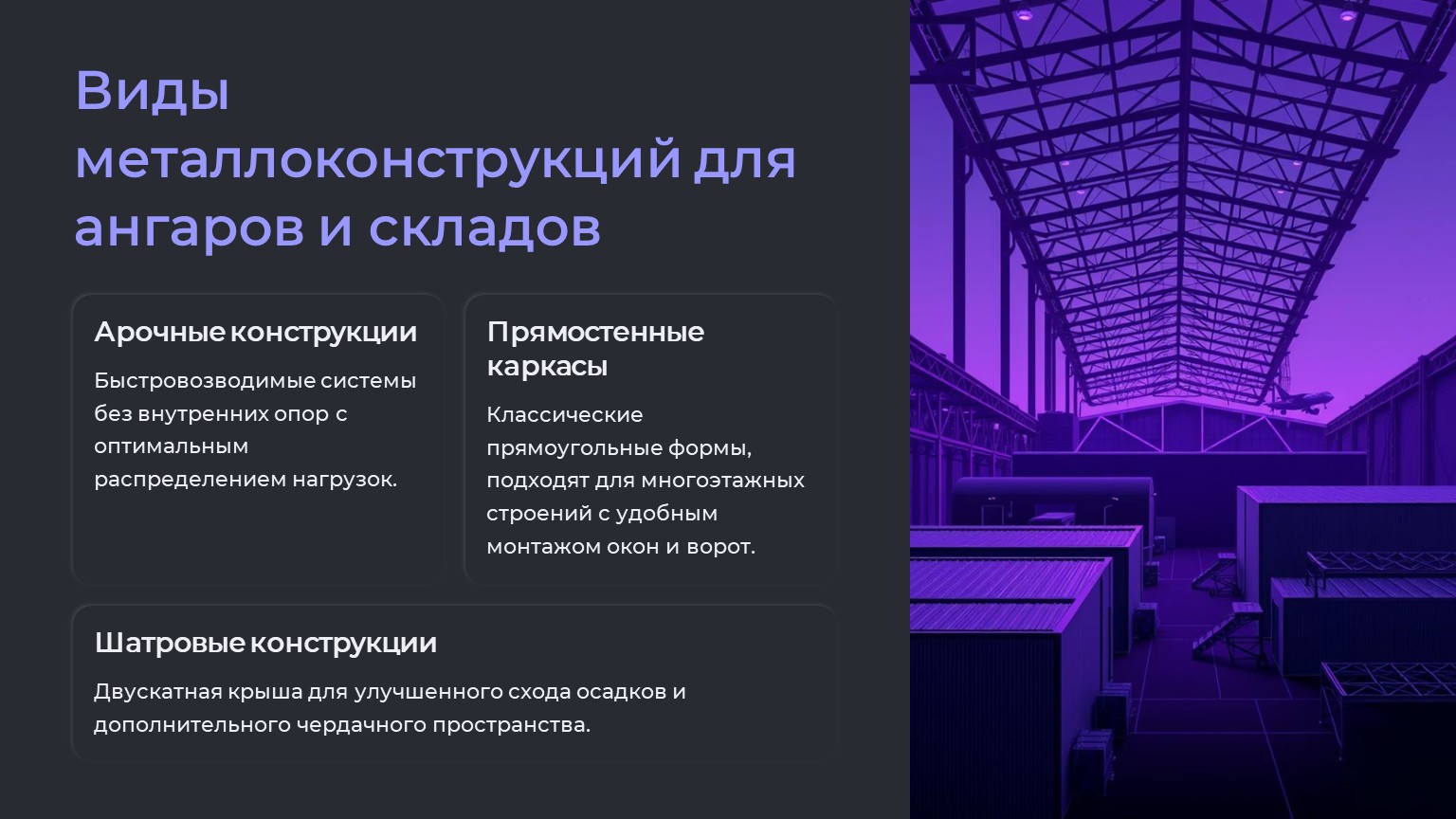 Виды металлоконструкций для ангаров и складов

Арочные конструкции

Быстровозводимые системы без внутренних опор с оптимальным распределением нагрузок.

Прямостенные каркасы

Классические прямоугольные формы, подходят для многоэтажных строений с удобным монтажом окон и ворот.

Шатровые конструкции

Двускатная крыша для улучшенного схода осадков и дополнительного чердачного пространства.